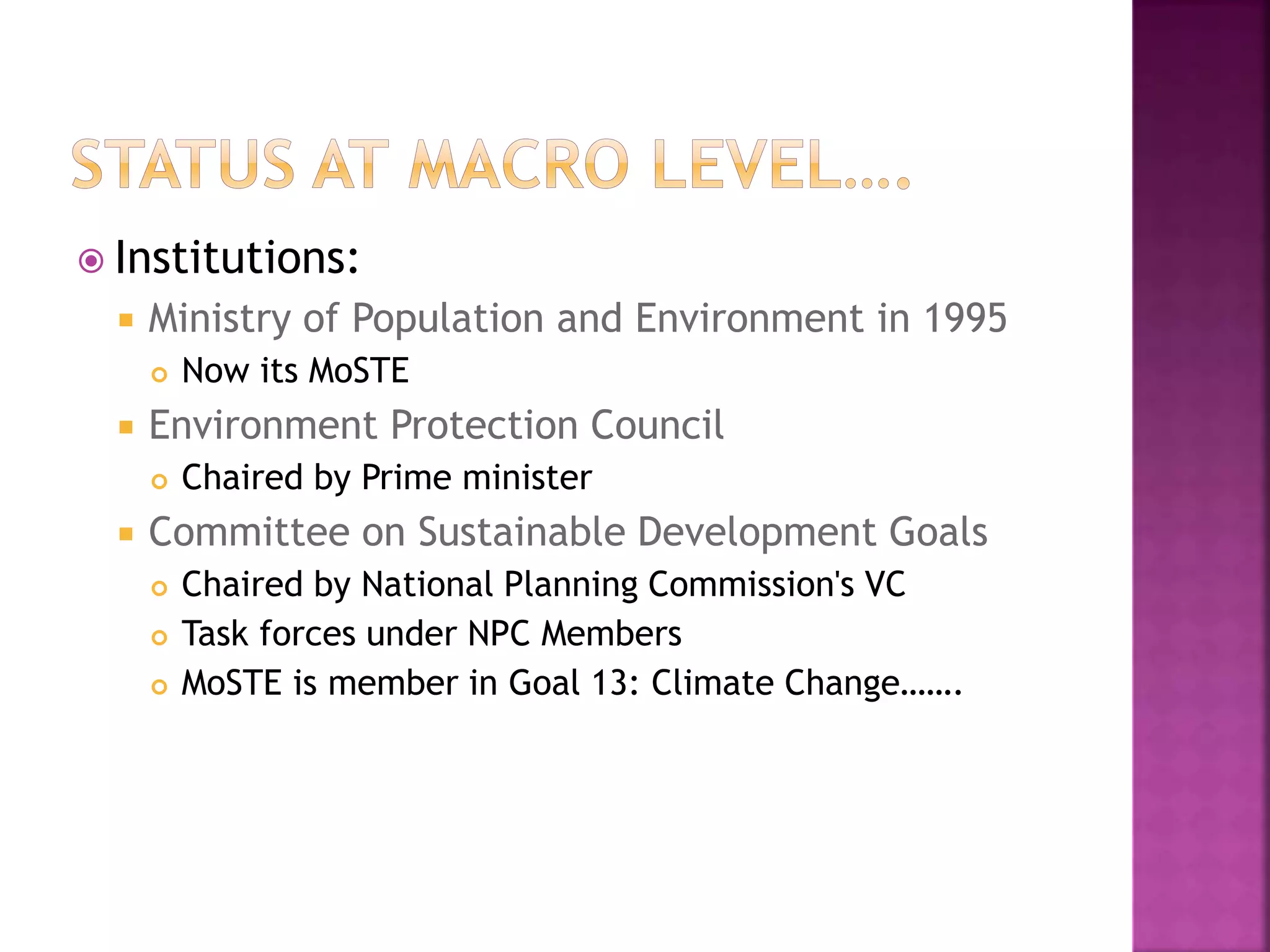 STATUS AT MACRO LEVEL….

Institutions:

Ministry of Population and Environment in 1995

Now its MoSTE

Environment Protection Council

Chaired by Prime minister

Committee on Sustainable Development Goals

Chaired by National Planning Commission's VC

Task forces under NPC Members

MoSTE is member in Goal 13: Climate Change…….